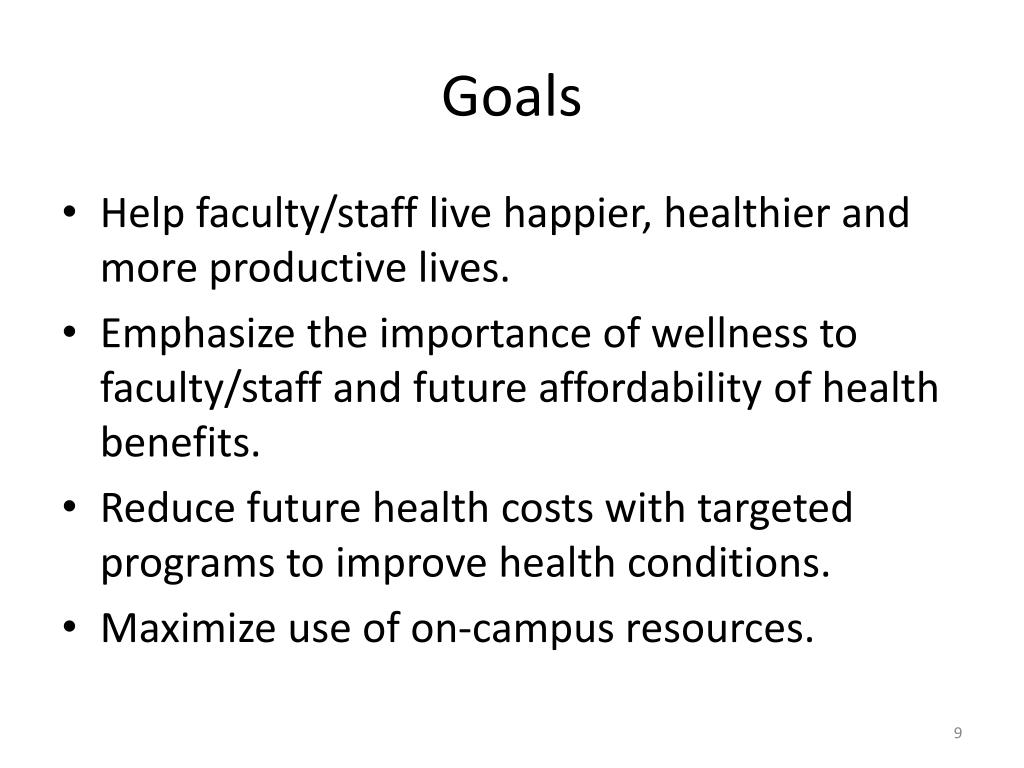 Goals

• Help faculty/staff live happier, healthier and more productive lives.
• Emphasize the importance of wellness to faculty/staff and future affordability of health benefits.
• Reduce future health costs with targeted programs to improve health conditions.
• Maximize use of on-campus resources.

9